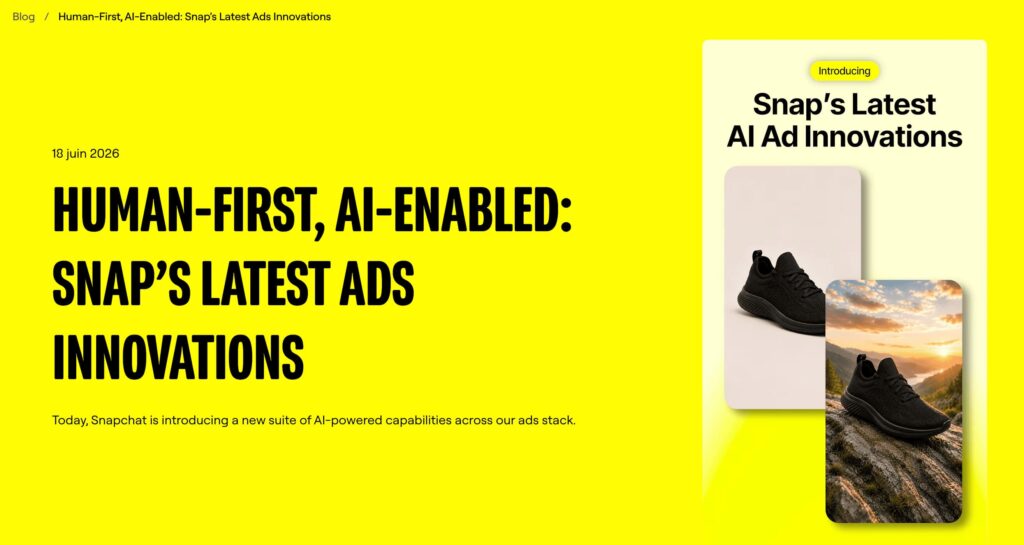 Blog / Human-First, AI-Enabled: Snap's Latest Ads Innovations

18 juin 2026

HUMAN-FIRST, AI-ENABLED: SNAP'S LATEST ADS INNOVATIONS

Today, Snapchat is introducing a new suite of AI-powered capabilities across our ads stack.

Introducing

Snap's Latest AI Ad Innovations